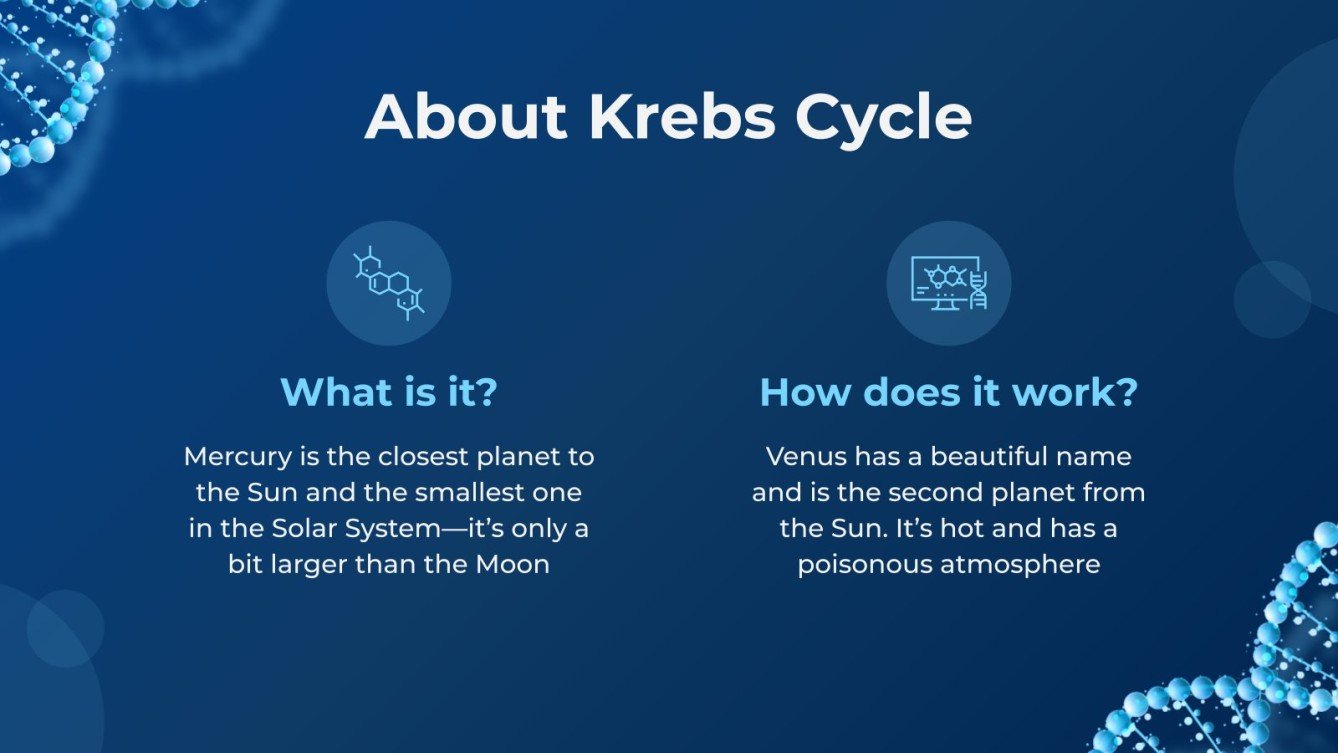 About Krebs Cycle

What is it?

Mercury is the closest planet to the Sun and the smallest one in the Solar System—it's only a bit larger than the Moon

How does it work?

Venus has a beautiful name and is the second planet from the Sun. It's hot and has a poisonous atmosphere